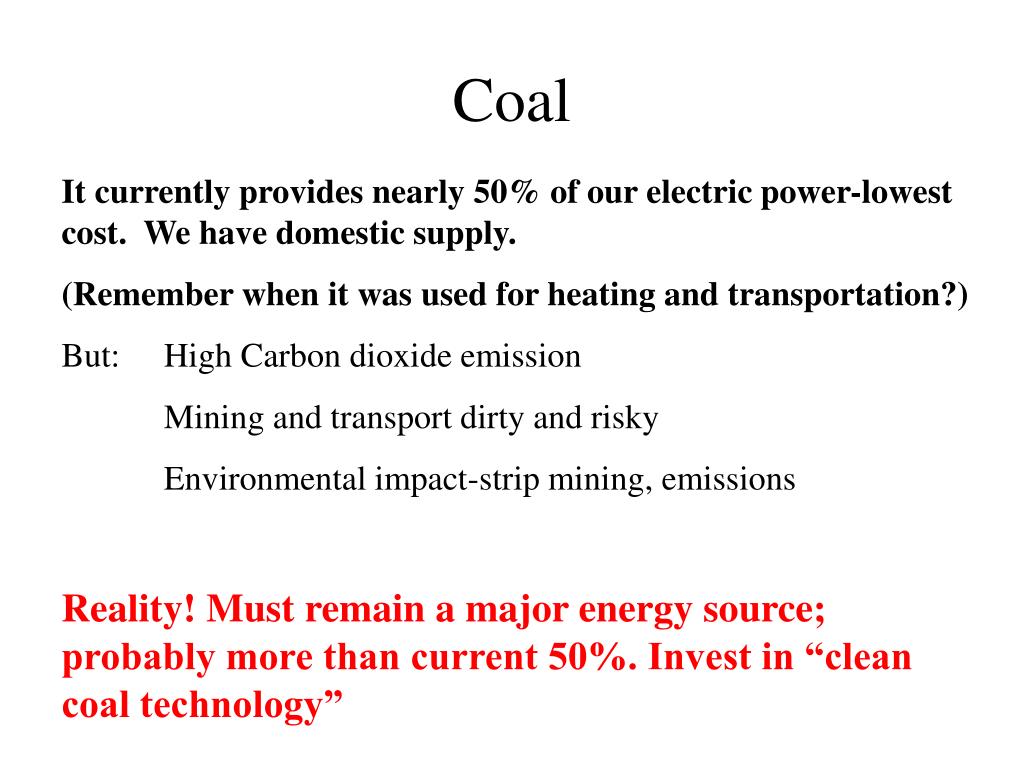 Coal

It currently provides nearly 50% of our electric power-lowest cost.  We have domestic supply.

(Remember when it was used for heating and transportation?)

But:	High Carbon dioxide emission

Mining and transport dirty and risky

Environmental impact-strip mining, emissions

Reality! Must remain a major energy source; probably more than current 50%. Invest in “clean coal technology”